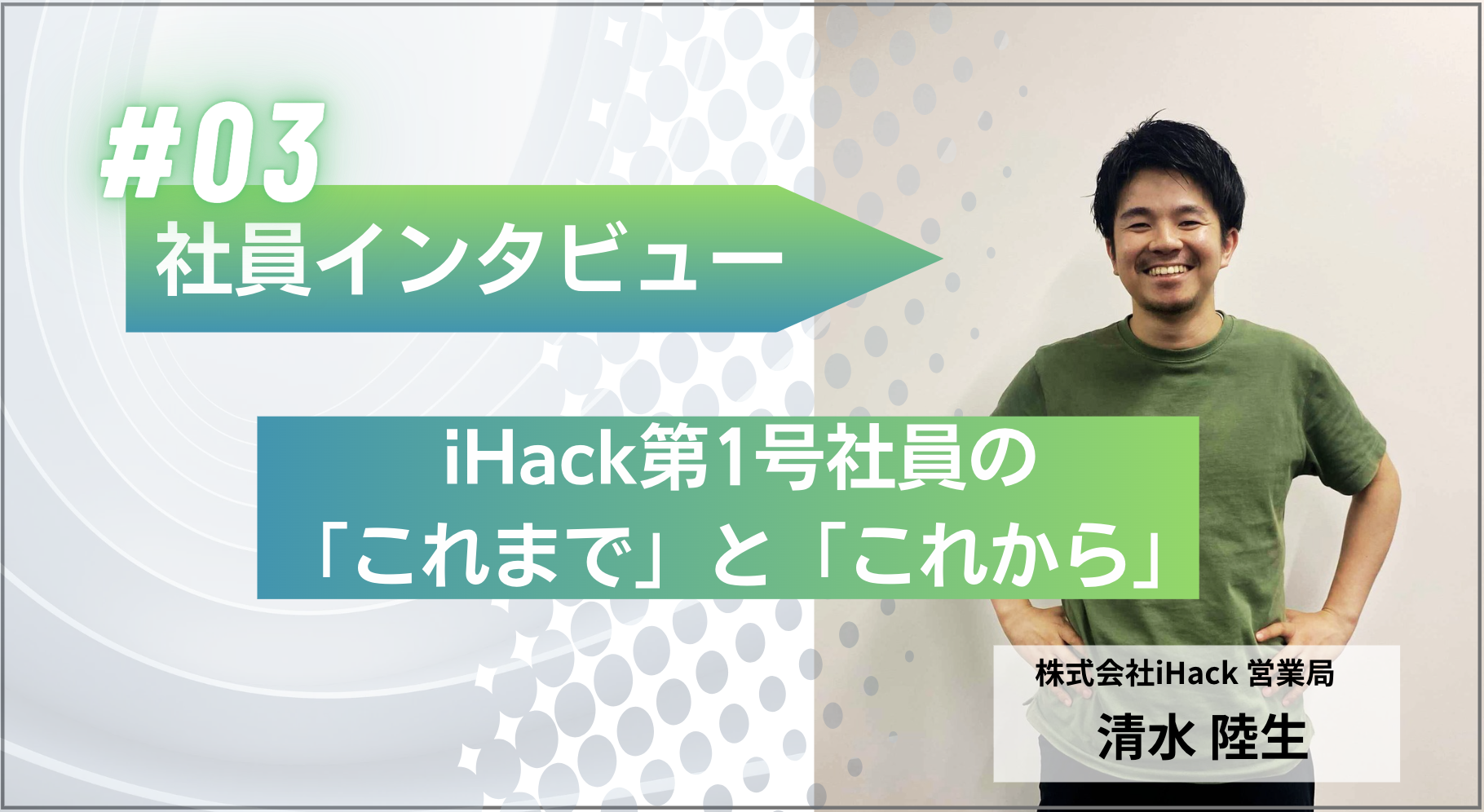 #03
社員インタビュー

iHack第1号社員の
「これまで」と「これから」

株式会社iHack 営業局
清水 陸生